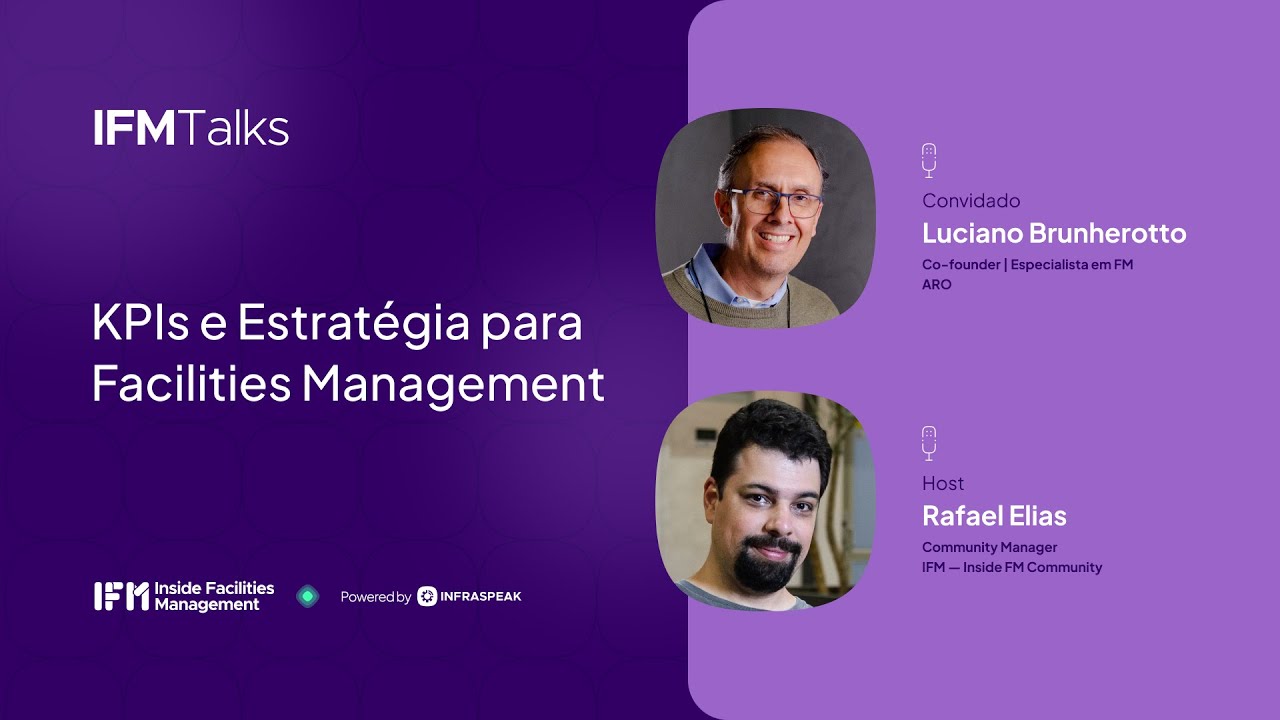 IFMTalks

KPIs e Estratégia para Facilities Management

IFM Inside Facilities Management

Powered by INFRASPEAK

Convidado
Luciano Brunherotto
Co-founder | Especialista em FM
ARO

Host
Rafael Elias
Community Manager
IFM — Inside FM Community